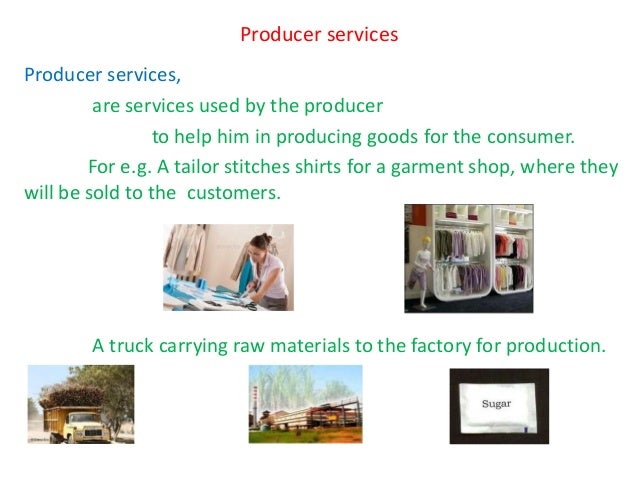 Producer services

Producer services,

are services used by the producer

to help him in producing goods for the consumer.

For e.g. A tailor stitches shirts for a garment shop, where they will be sold to the customers.

A truck carrying raw materials to the factory for production.

Sugar